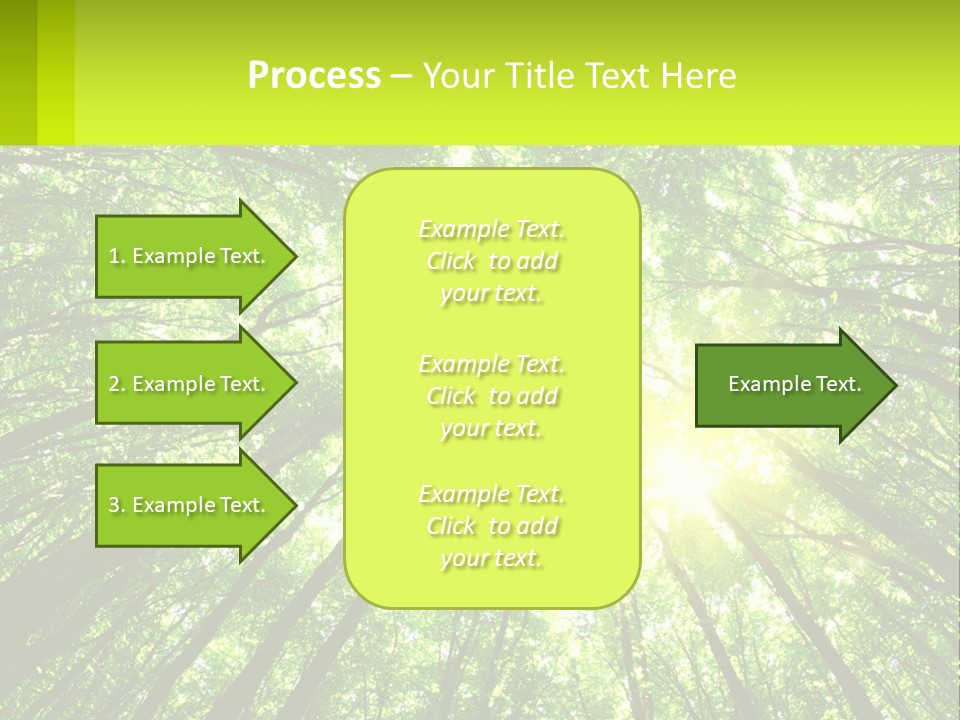 Process – Your Title Text Here

1. Example Text.

2. Example Text.

3. Example Text.

Example Text. Click to add your text.

Example Text. Click to add your text.

Example Text. Click to add your text.

Example Text.